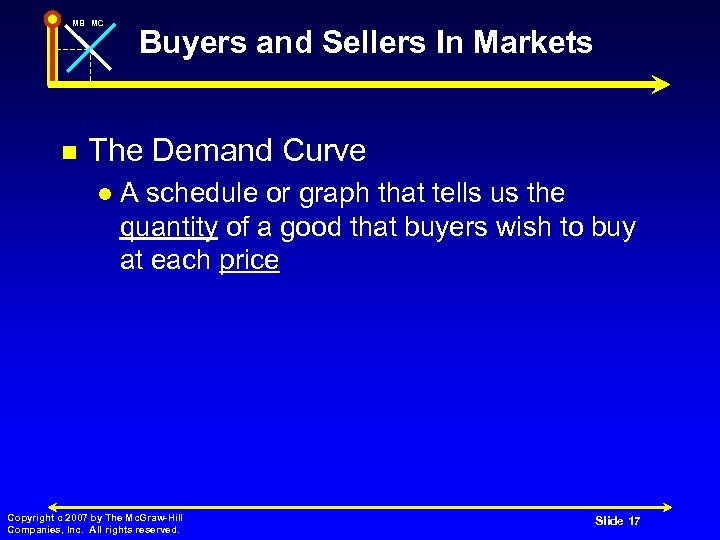 MB MC

Buyers and Sellers In Markets

The Demand Curve

A schedule or graph that tells us the quantity of a good that buyers wish to buy at each price

Copyright c 2007 by The McGraw-Hill Companies, Inc. All rights reserved.

Slide 17